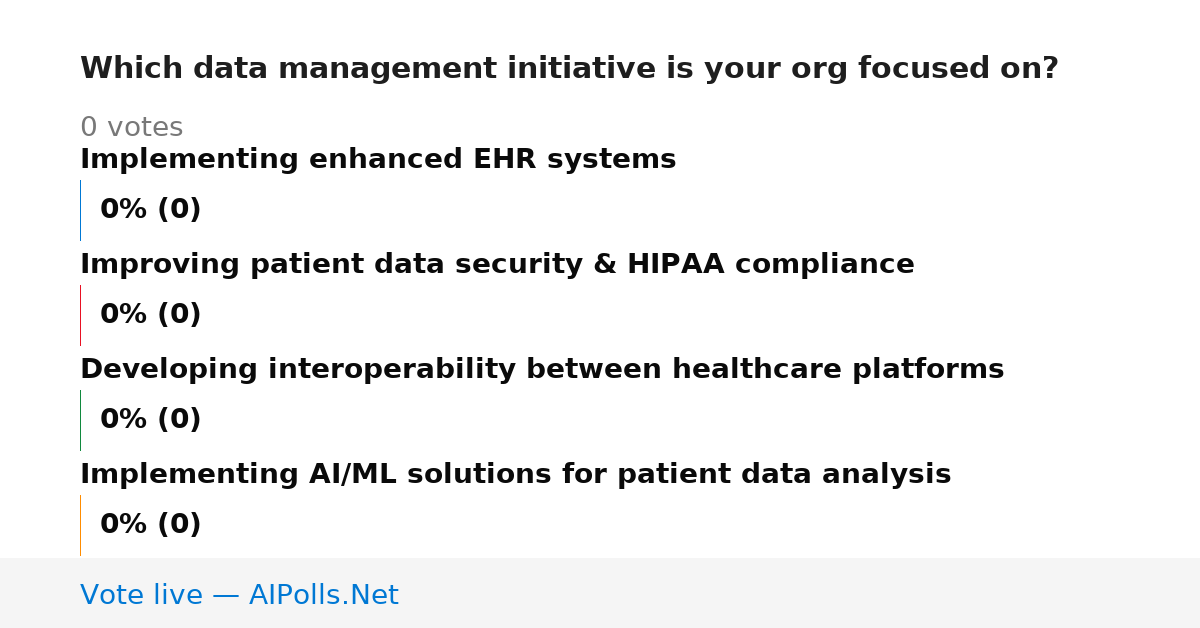 Which data management initiative is your org focused on?

0 votes

Implementing enhanced EHR systems

0% (0)

Improving patient data security & HIPAA compliance

0% (0)

Developing interoperability between healthcare platforms

0% (0)

Implementing AI/ML solutions for patient data analysis

0% (0)

Vote live — AIPolls.Net